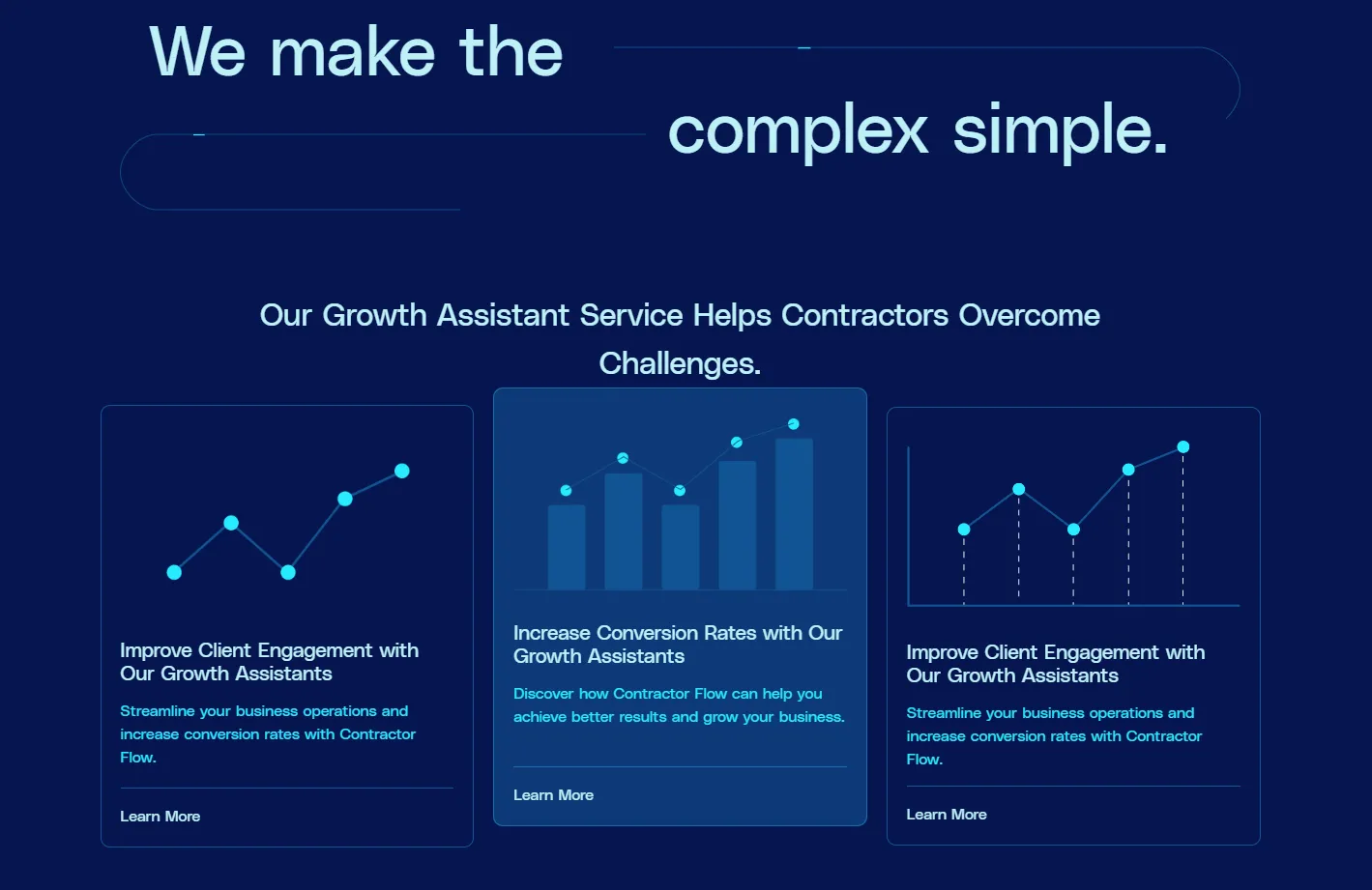 We make the complex simple.

Our Growth Assistant Service Helps Contractors Overcome Challenges.

Improve Client Engagement with Our Growth Assistants

Streamline your business operations and increase conversion rates with Contractor Flow.

Learn More

Increase Conversion Rates with Our Growth Assistants

Discover how Contractor Flow can help you achieve better results and grow your business.

Learn More

Improve Client Engagement with Our Growth Assistants

Streamline your business operations and increase conversion rates with Contractor Flow.

Learn More